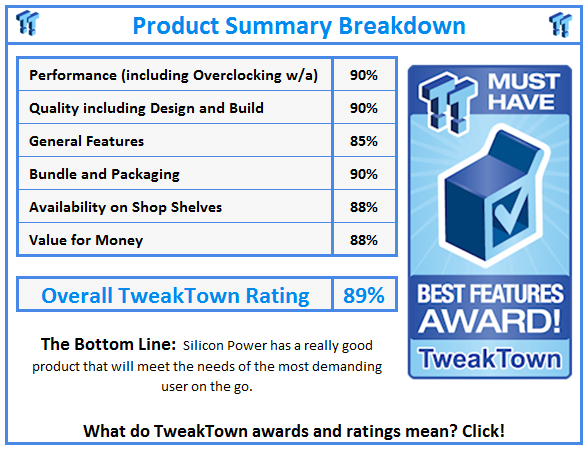 Product Summary Breakdown

| Performance (including Overclocking w/a) | 90% |
|---|---|
| Quality including Design and Build | 90% |
| General Features | 85% |
| Bundle and Packaging | 90% |
| Availability on Shop Shelves | 88% |
| Value for Money | 88% |

| Overall TweakTown Rating | 89% |
|---|---|

MUST HAVE
BEST FEATURES AWARD!
TweakTown

The Bottom Line: Silicon Power has a really good product that will meet the needs of the most demanding user on the go.

What do TweakTown awards and ratings mean? Click!